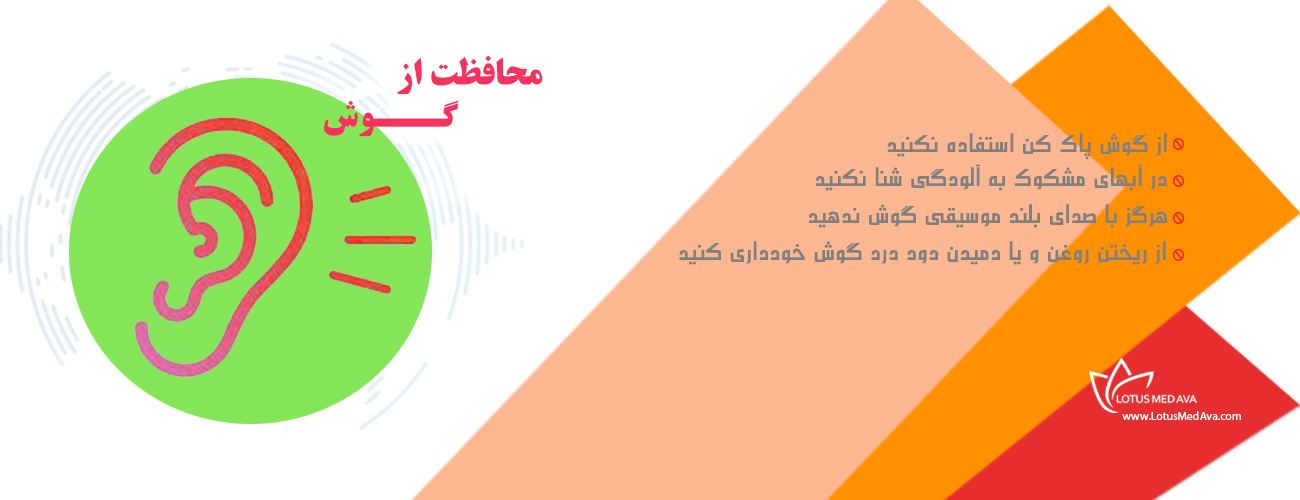 محافظت از
گـــــوش

از گوش پاک کن استفاده نکنید
در آبهای مشکوک به آلودگی شنا نکنید
هرگز با صدای بلند موسیقی گوش ندهید
از ریختن روغن و یا دمیدن دود درد گوش خودداری کنید

LOTUS MED AVA
www.LotusMedAva.com